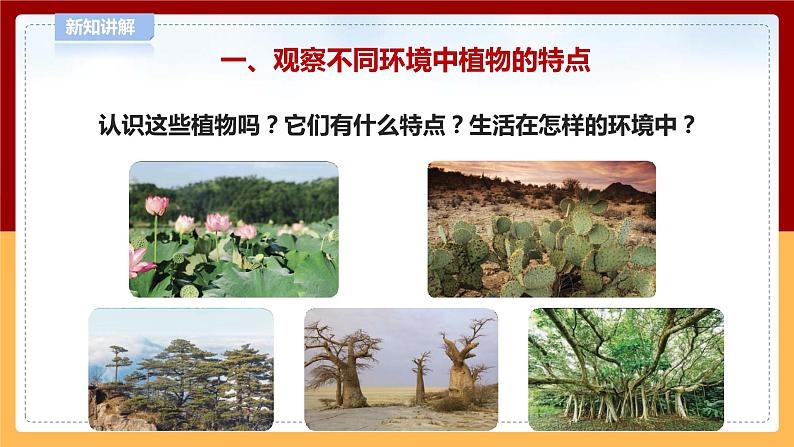 新知讲解

一、观察不同环境中植物的特点

认识这些植物吗？它们有什么特点？生活在怎样的环境中？